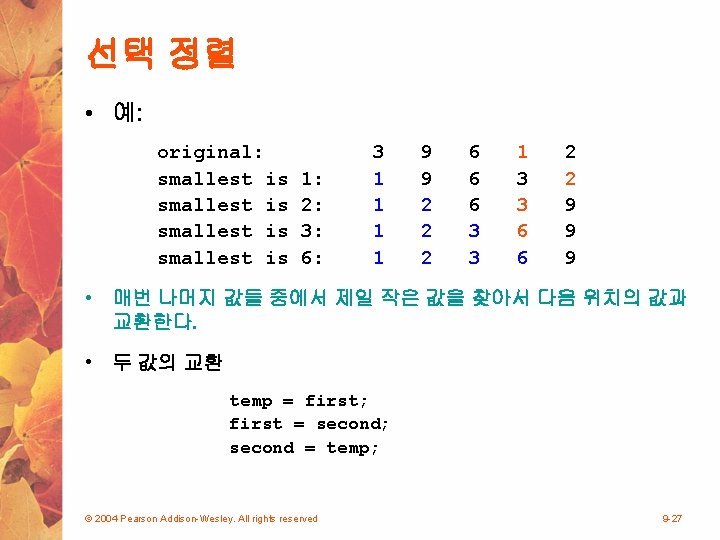 선택 정렬

• 예:

original: 3 9 6 1 2
smallest is 1: 1 9 6 3 2
smallest is 2: 1 2 6 3 9
smallest is 3: 1 2 3 6 9
smallest is 6: 1 2 3 6 9

• 매번 나머지 값들 중에서 제일 작은 값을 찾아서 다음 위치의 값과 교환한다.

• 두 값의 교환

temp = first;
first = second;
second = temp;

© 2004 Pearson Addison-Wesley. All rights reserved

9-27